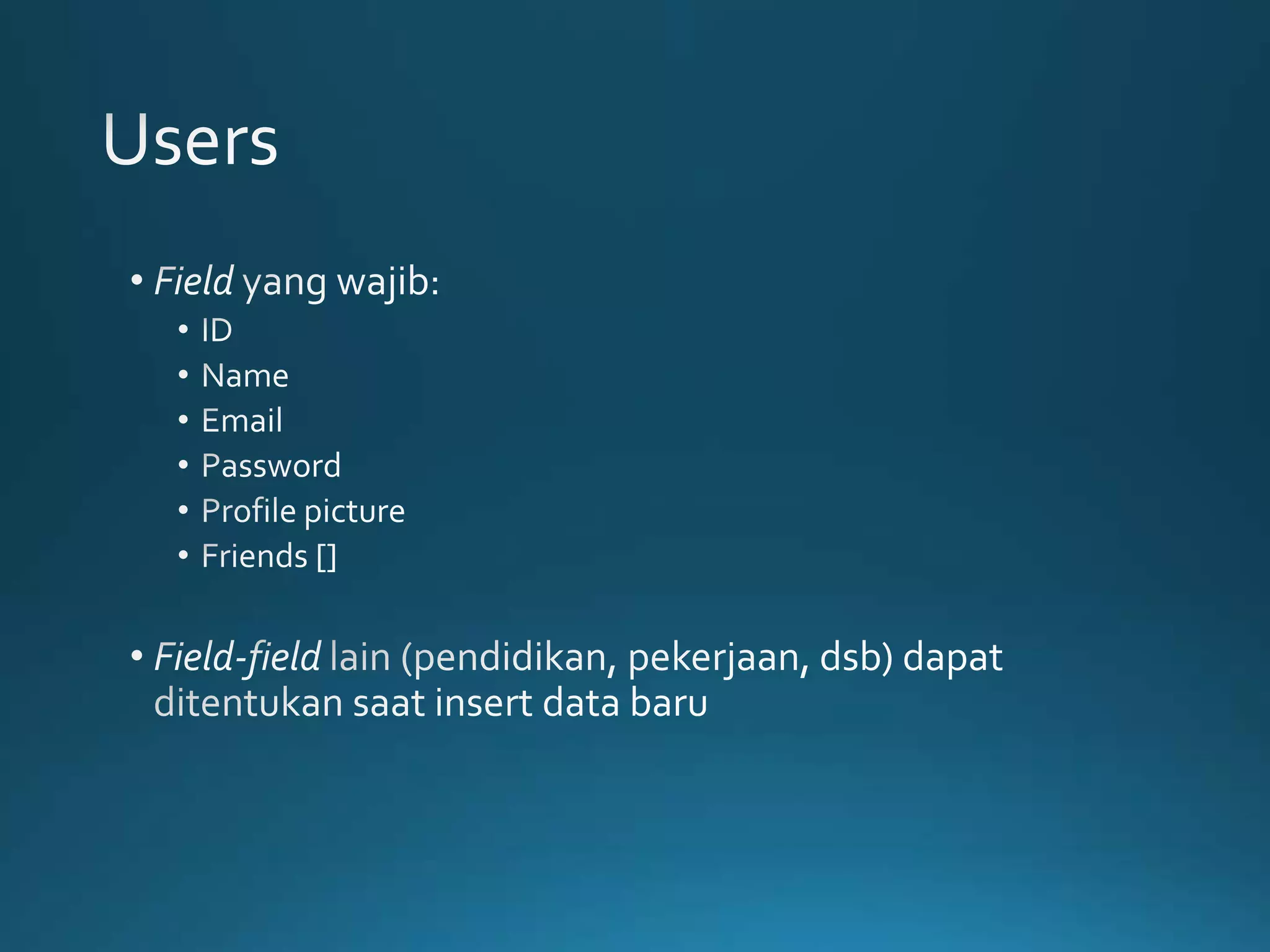 Users

• Field yang wajib:
  • ID
  • Name
  • Email
  • Password
  • Profile picture
  • Friends []

• Field-field lain (pendidikan, pekerjaan, dsb) dapat ditentukan saat insert data baru